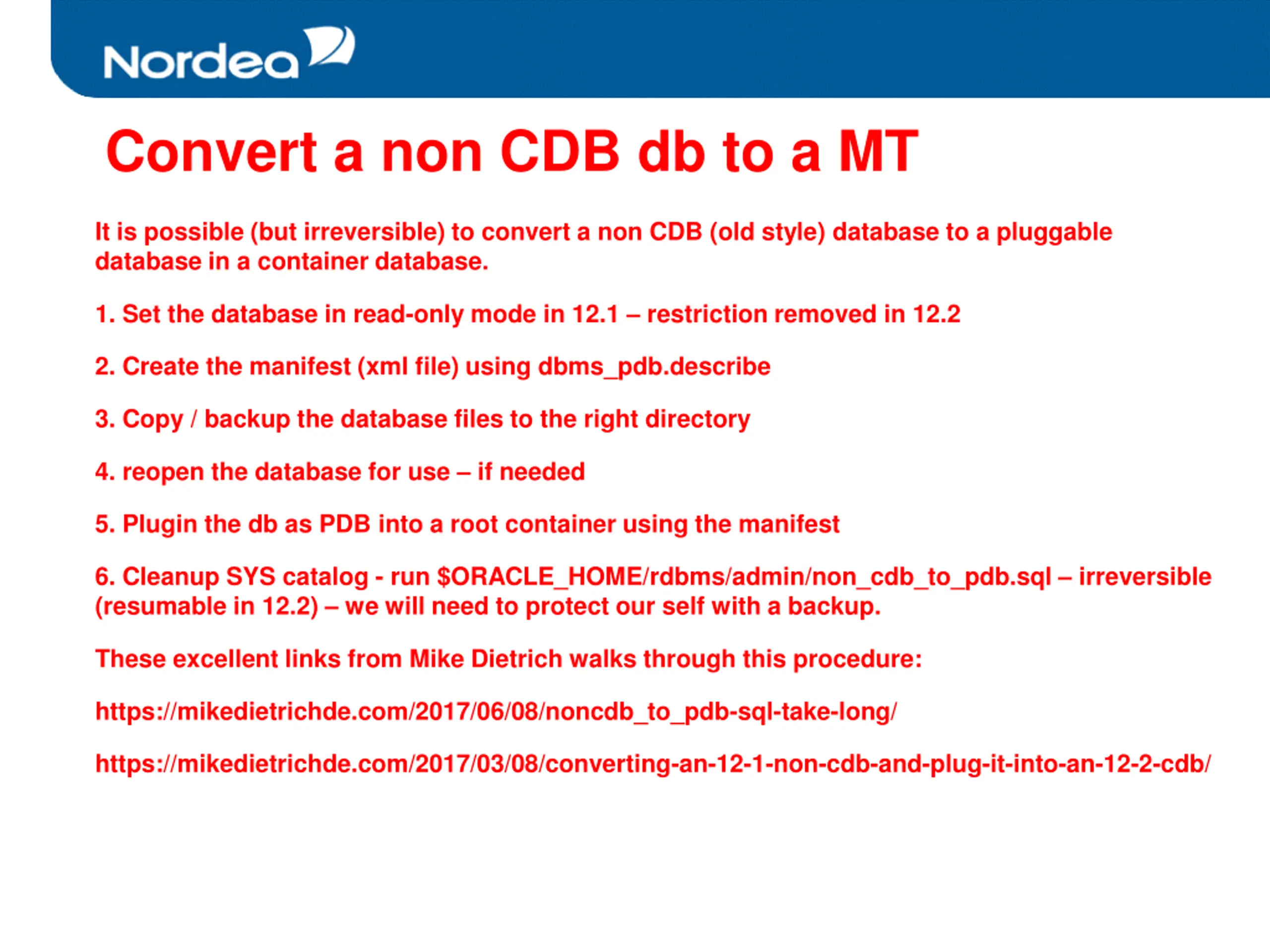 Nordea

Convert a non CDB db to a MT

It is possible (but irreversible) to convert a non CDB (old style) database to a pluggable database in a container database.

1. Set the database in read-only mode in 12.1 – restriction removed in 12.2

2. Create the manifest (xml file) using dbms_pdb.describe

3. Copy / backup the database files to the right directory

4. reopen the database for use – if needed

5. Plugin the db as PDB into a root container using the manifest

6. Cleanup SYS catalog - run $ORACLE_HOME/rdbms/admin/non_cdb_to_pdb.sql – irreversible (resumable in 12.2) – we will need to protect our self with a backup.

These excellent links from Mike Dietrich walks through this procedure:

https://mikedietrichde.com/2017/06/08/noncdb_to_pdb-sql-take-long/

https://mikedietrichde.com/2017/03/08/converting-an-12-1-non-cdb-and-plug-it-into-an-12-2-cdb/